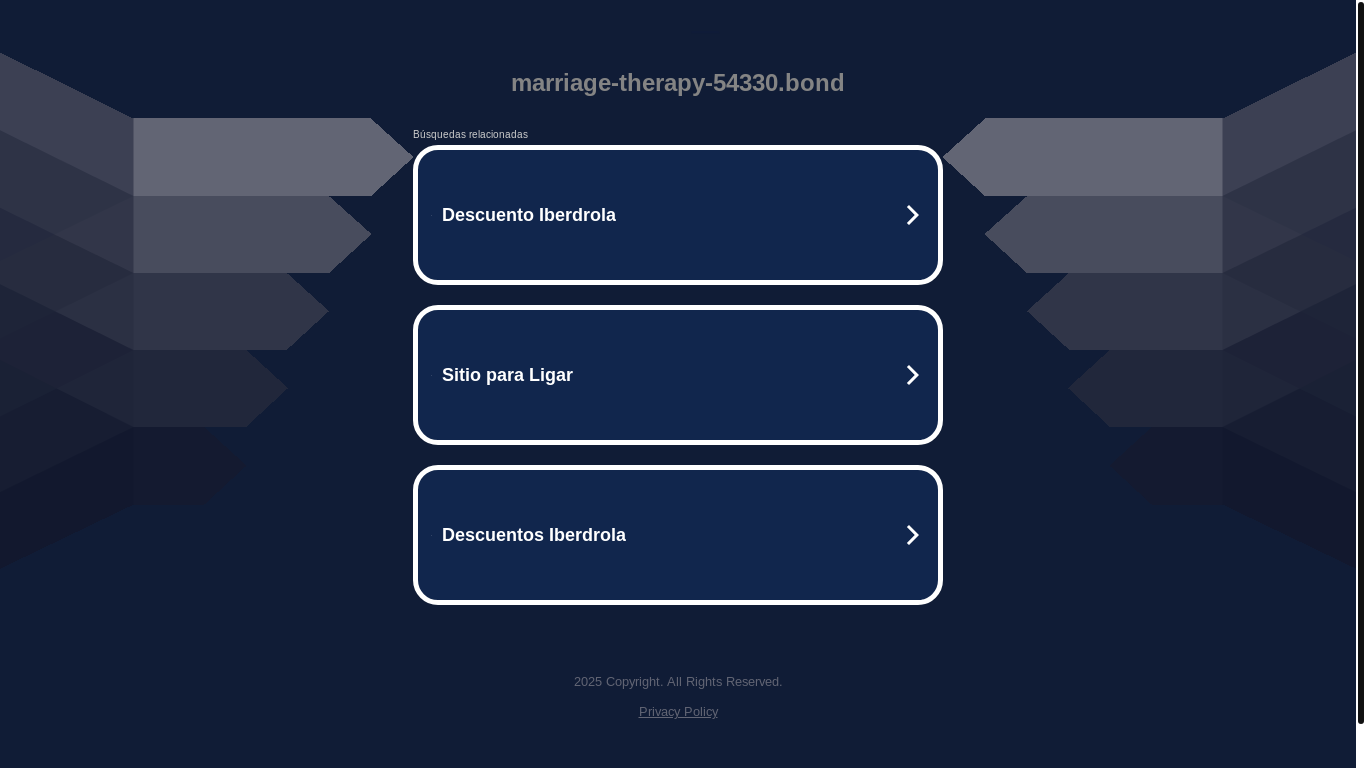 marriage-therapy-54330.bond

Búsquedas relacionadas

Descuento Iberdrola

Sitio para Ligar

Descuentos Iberdrola

2025 Copyright. All Rights Reserved.

Privacy Policy